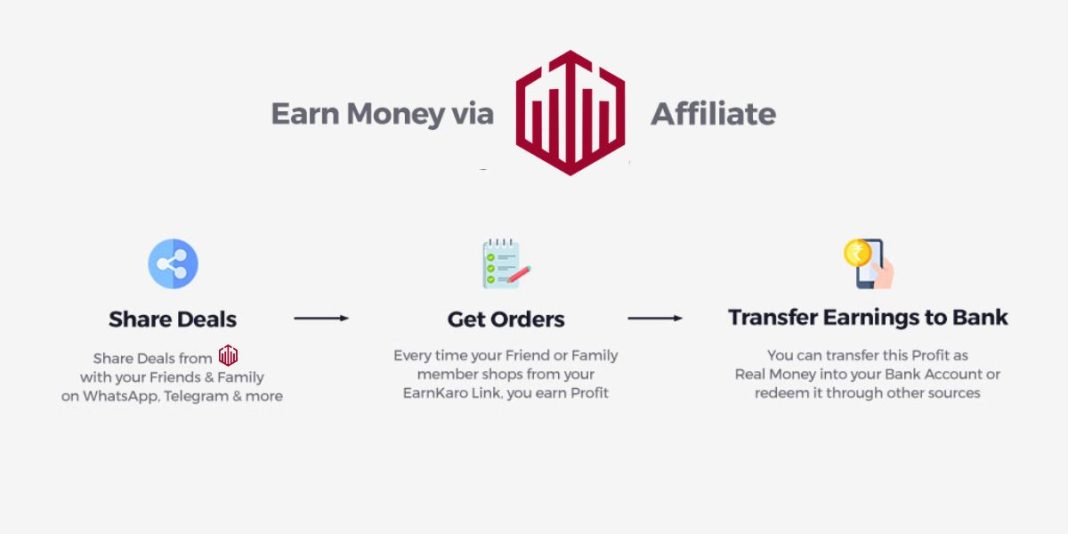 Earn Money via Affiliate

Share Deals

Share Deals from with your Friends & Family on WhatsApp, Telegram & more

Get Orders

Every time your Friend or Family member shops from your EarnKaro Link, you earn Profit

Transfer Earnings to Bank

You can transfer this Profit as Real Money into your Bank Account or redeem it through other sources